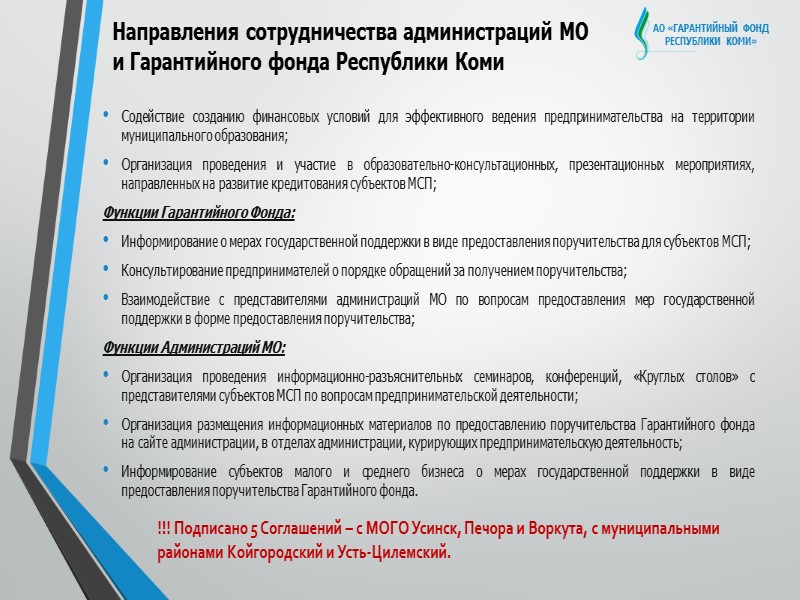 Направления сотрудничества администраций МО и Гарантийного фонда Республики Коми

АО «ГАРАНТИЙНЫЙ ФОНД РЕСПУБЛИКИ КОМИ»

• Содействие созданию финансовых условий для эффективного ведения предпринимательства на территории муниципального образования;

• Организация проведения и участие в образовательно-консультационных, презентационных мероприятиях, направленных на развитие кредитования субъектов МСП;

Функции Гарантийного Фонда:

• Информирование о мерах государственной поддержки в виде предоставления поручительства для субъектов МСП;

• Консультирование предпринимателей о порядке обращений за получением поручительства;

• Взаимодействие с представителями администраций МО по вопросам предоставления мер государственной поддержки в форме предоставления поручительства;

Функции Администраций МО:

• Организация проведения информационно-разъяснительных семинаров, конференций, «Круглых столов» с представителями субъектов МСП по вопросам предпринимательской деятельности;

• Организация размещения информационных материалов по предоставлению поручительства Гарантийного фонда на сайте администрации, в отделах администрации, курирующих предпринимательскую деятельность;

• Информирование субъектов малого и среднего бизнеса о мерах государственной поддержки в виде предоставления поручительства Гарантийного фонда.

!!! Подписано 5 Соглашений – с МОГО Усинск, Печора и Воркута, с муниципальными районами Койгородский и Усть-Цилемский.